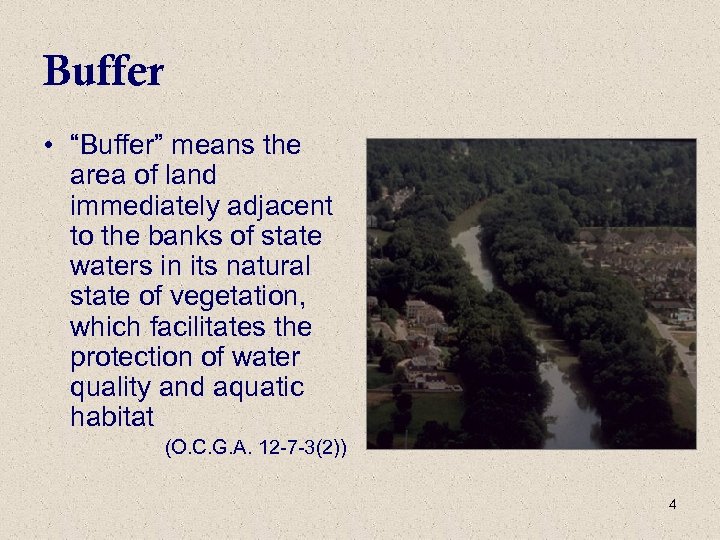 Buffer

• “Buffer” means the area of land immediately adjacent to the banks of state waters in its natural state of vegetation, which facilitates the protection of water quality and aquatic habitat

(O.C.G.A. 12-7-3(2))

4